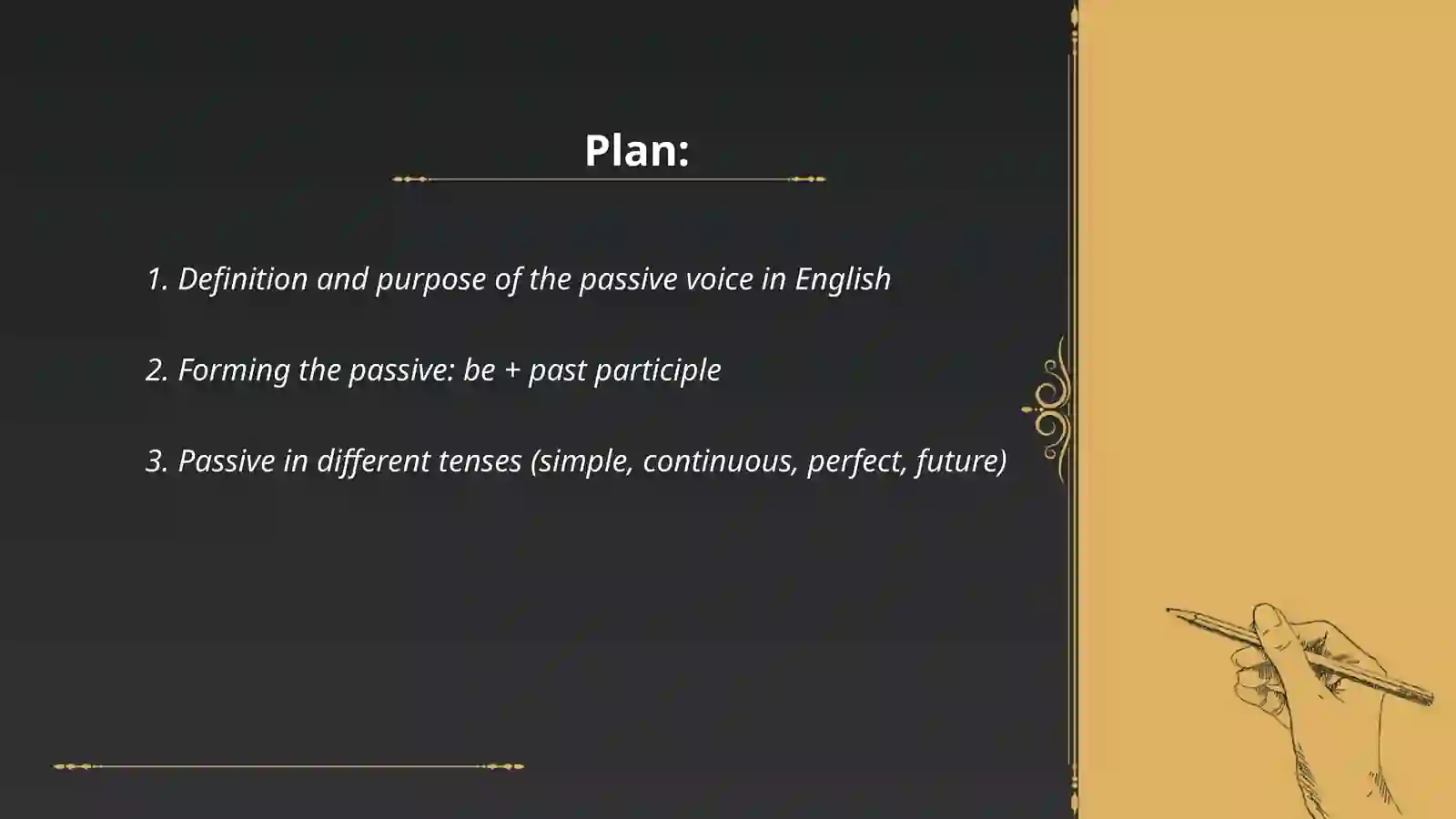 Plan:

1. Definition and purpose of the passive voice in English

2. Forming the passive: be + past participle

3. Passive in different tenses (simple, continuous, perfect, future)